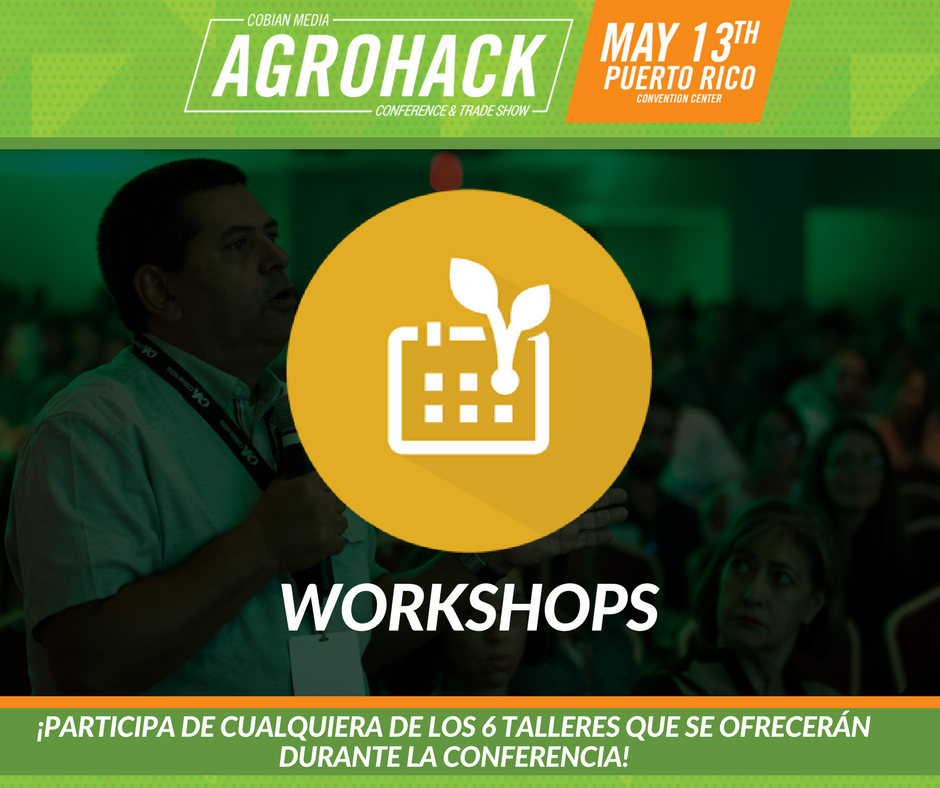 COBIAN MEDIA
AGROHACK
CONFERENCE & TRADE SHOW

MAY 13TH
PUERTO RICO
CONVENTION CENTER

WORKSHOPS

¡PARTICIPA DE CUALQUIERA DE LOS 6 TALLERES QUE SE OFRECERÁN DURANTE LA CONFERENCIA!